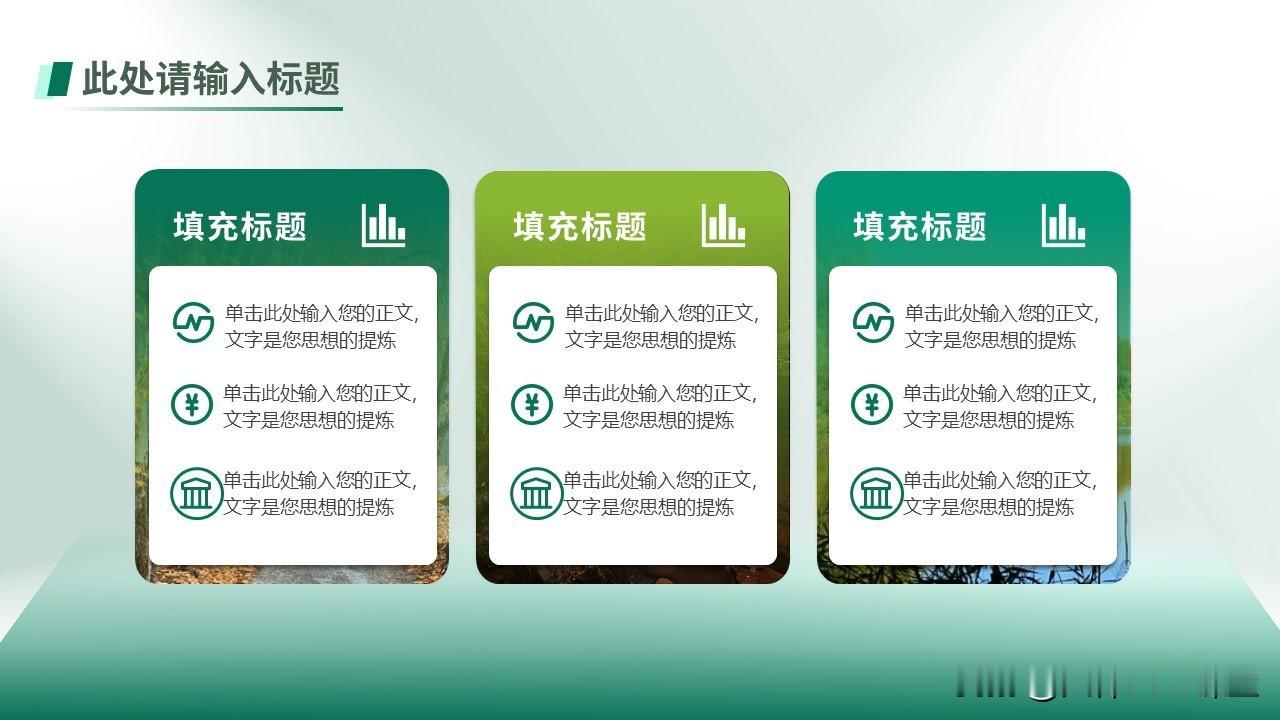 此处请输入标题

填充标题

单击此处输入您的正文,文字是您思想的提炼

单击此处输入您的正文,文字是您思想的提炼

单击此处输入您的正文,文字是您思想的提炼

填充标题

单击此处输入您的正文,文字是您思想的提炼

单击此处输入您的正文,文字是您思想的提炼

单击此处输入您的正文,文字是您思想的提炼

填充标题

单击此处输入您的正文,文字是您思想的提炼

单击此处输入您的正文,文字是您思想的提炼

单击此处输入您的正文,文字是您思想的提炼